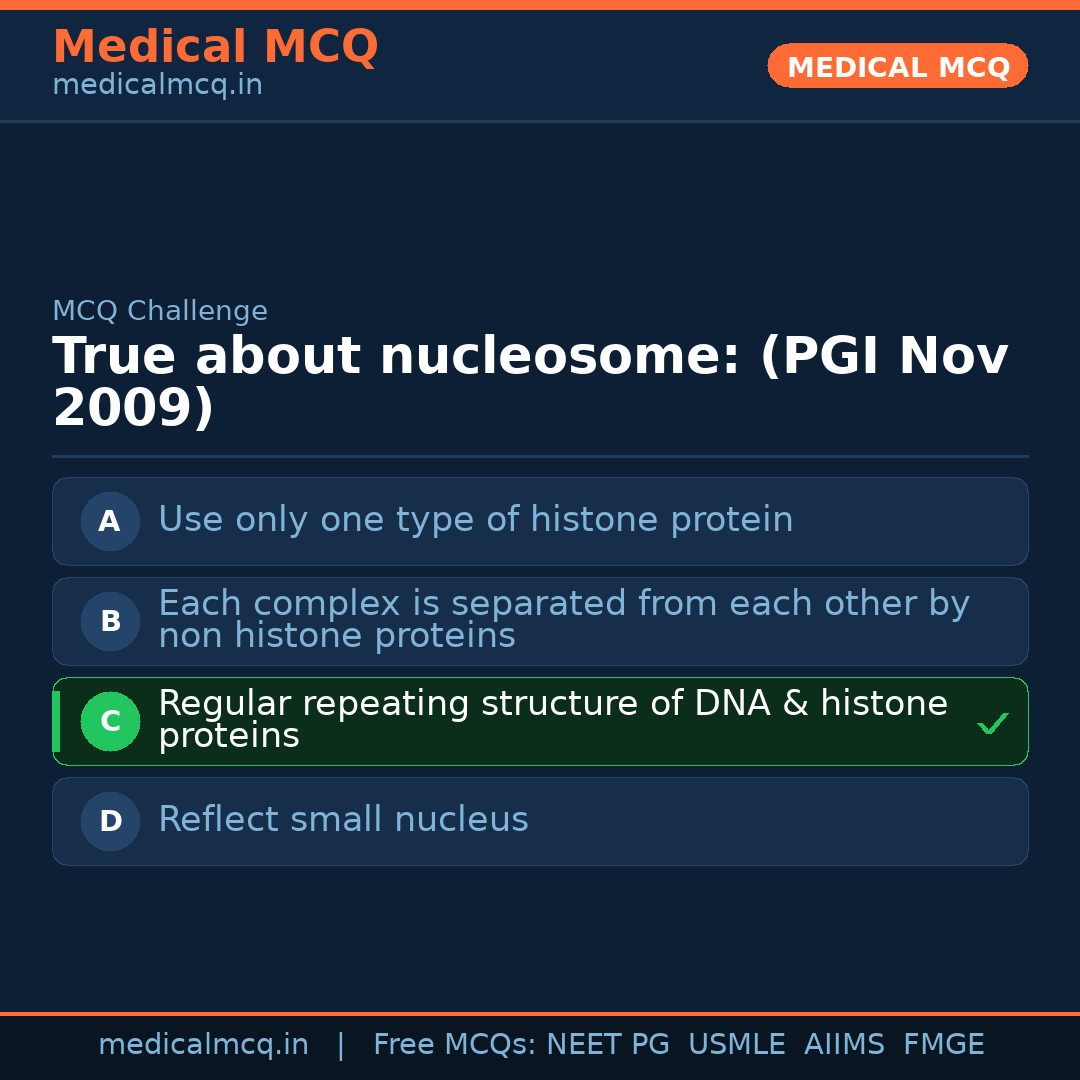 Medical MCQ
medicalmcq.in

MEDICAL MCQ

MCQ Challenge

True about nucleosome: (PGI Nov 2009)

A Use only one type of histone protein

B Each complex is separated from each other by non histone proteins

C Regular repeating structure of DNA & histone proteins ✓

D Reflect small nucleus

medicalmcq.in | Free MCQs: NEET PG USMLE AIIMS FMGE